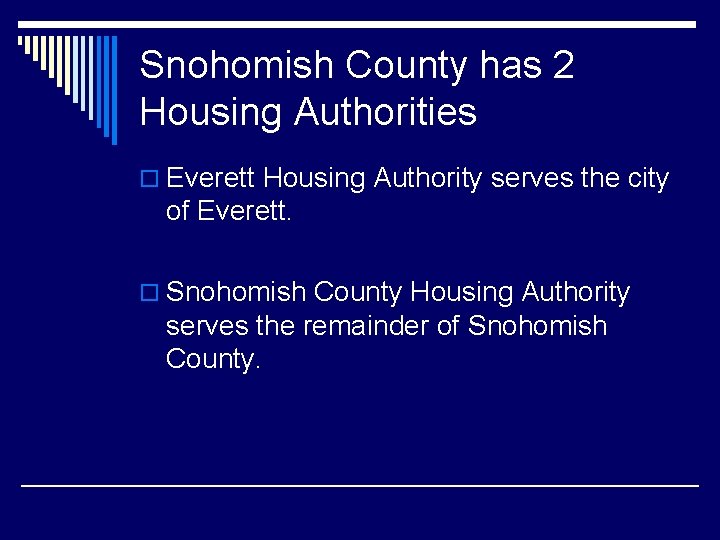 Snohomish County has 2 Housing Authorities

Everett Housing Authority serves the city of Everett.

Snohomish County Housing Authority serves the remainder of Snohomish County.